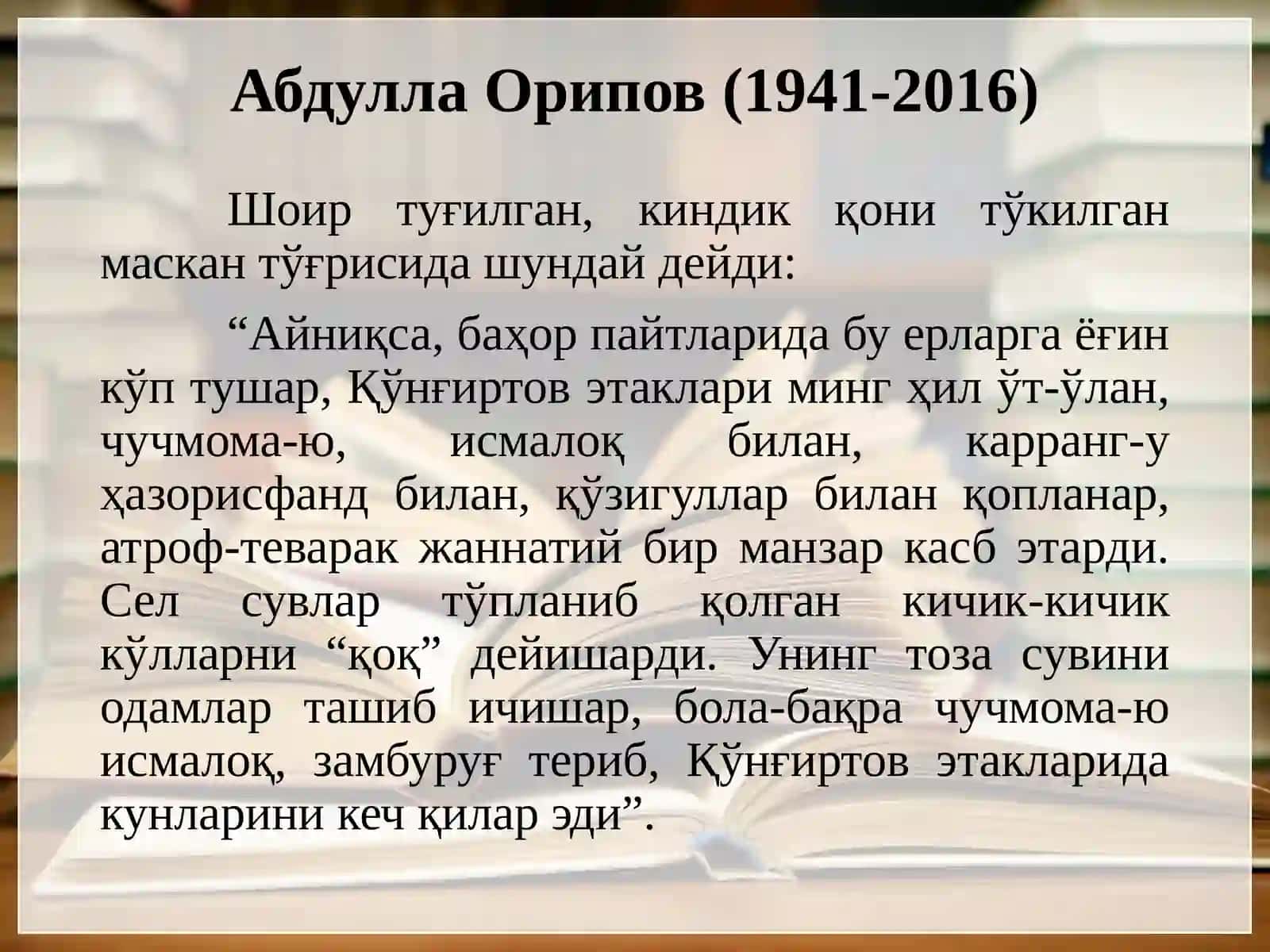 Абдулла Орипов (1941-2016)

Шоир туғилган, киндик қони тўкилган маскан тўғрисида шундай дейди:

“Айниқса, баҳор пайтларида бу ерларга ёғин кўп тушар, Қўнғиртов этаклари минг ҳил ўт-ўлан, чучмома-ю, исмалоқ билан, карранг-у ҳазорисфанд билан, қўзигуллар билан қопланар, атроф-теварак жаннатий бир манзар касб этарди. Сел сувлар тўпланиб қолган кичик-кичик кўлларни “қоқ” дейишарди. Унинг тоза сувини одамлар ташиб ичишар, бола-бақра чучмома-ю исмалоқ, замбуруғ териб, Қўнғиртов этакларида кунларини кеч қилар эди”.